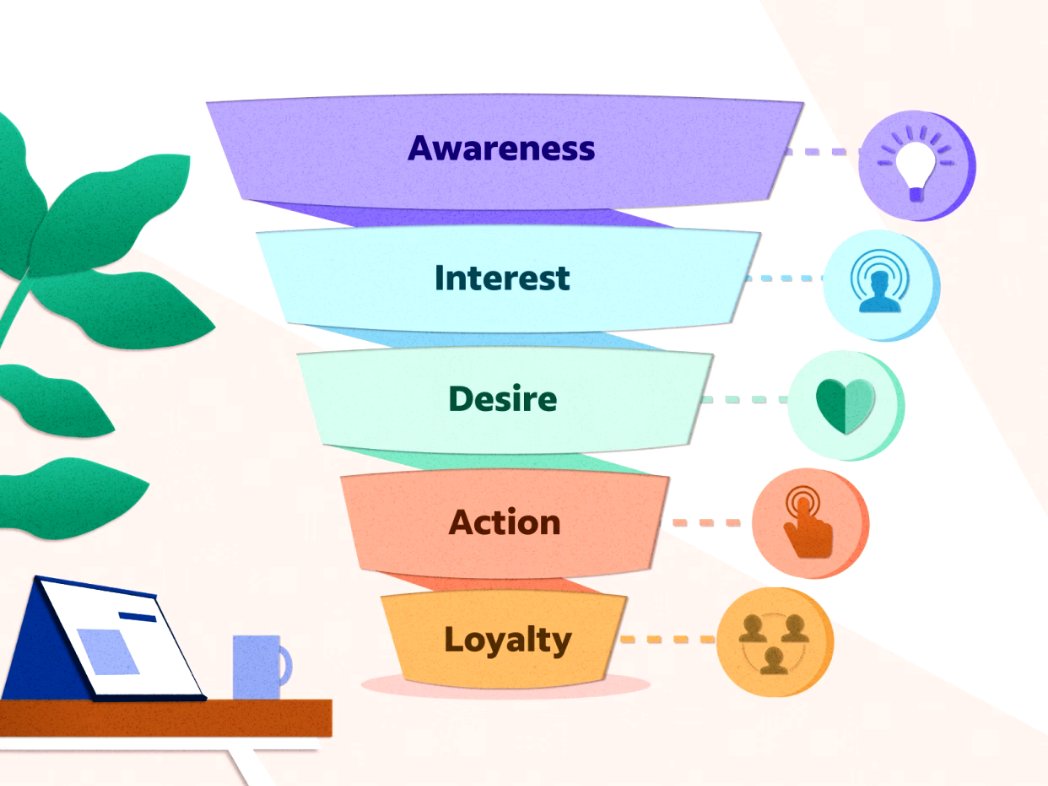 Awareness

Interest

Desire

Action

Loyalty